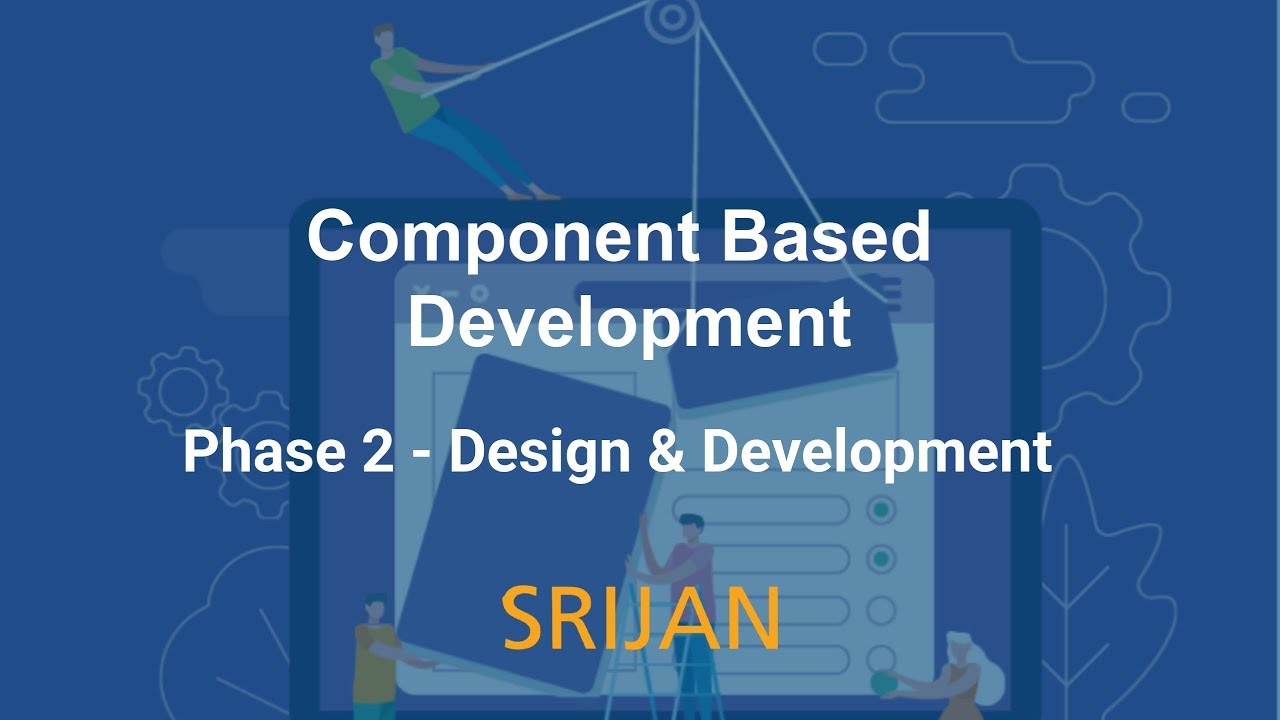 Component Based Development

Phase 2 - Design & Development

SRIJAN